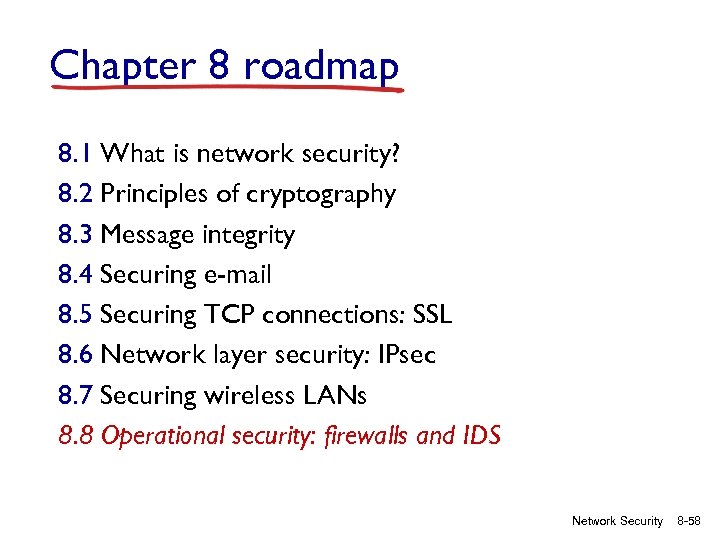 Chapter 8 roadmap

8.1 What is network security?
8.2 Principles of cryptography
8.3 Message integrity
8.4 Securing e-mail
8.5 Securing TCP connections: SSL
8.6 Network layer security: IPsec
8.7 Securing wireless LANs
8.8 Operational security: firewalls and IDS

Network Security 8-58